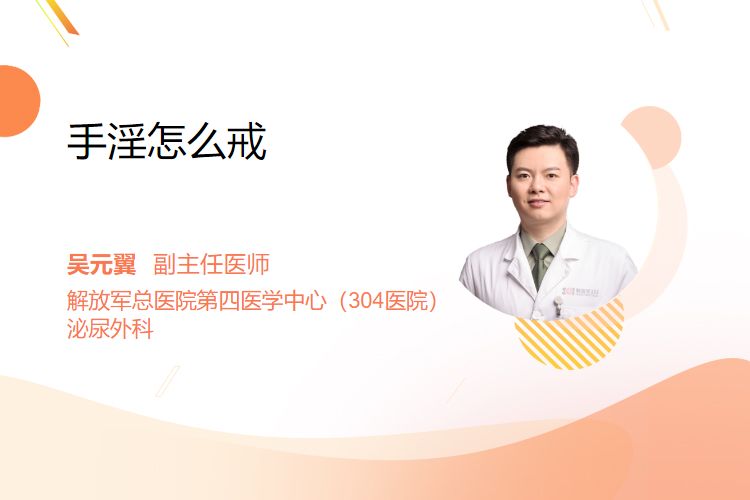 手淫怎么戒

吴元翼 副主任医师
解放军总医院第四医学中心（304医院）
泌尿外科